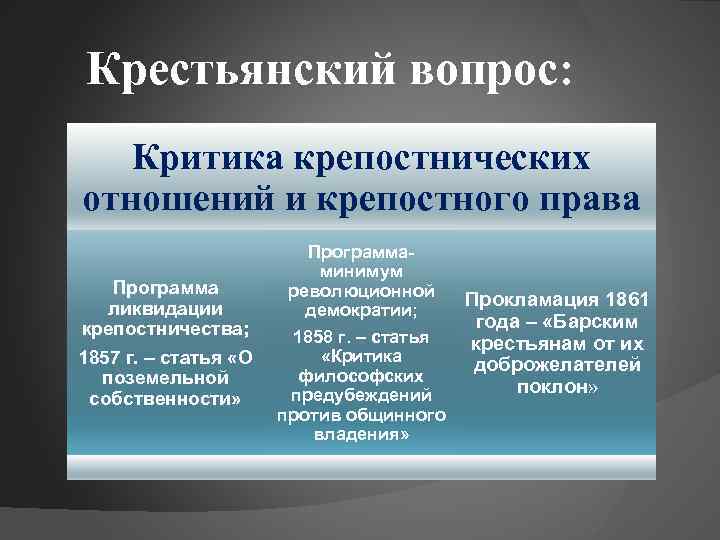 Крестьянский вопрос:

Критика крепостнических отношений и крепостного права

Программа ликвидации крепостничества;

1857 г. – статья «О поземельной собственности»

Программа-минимум революционной демократии;

1858 г. – статья «Критика философских предубеждений против общинного владения»

Прокламация 1861 года – «Барским крестьянам от их доброжелателей поклон»